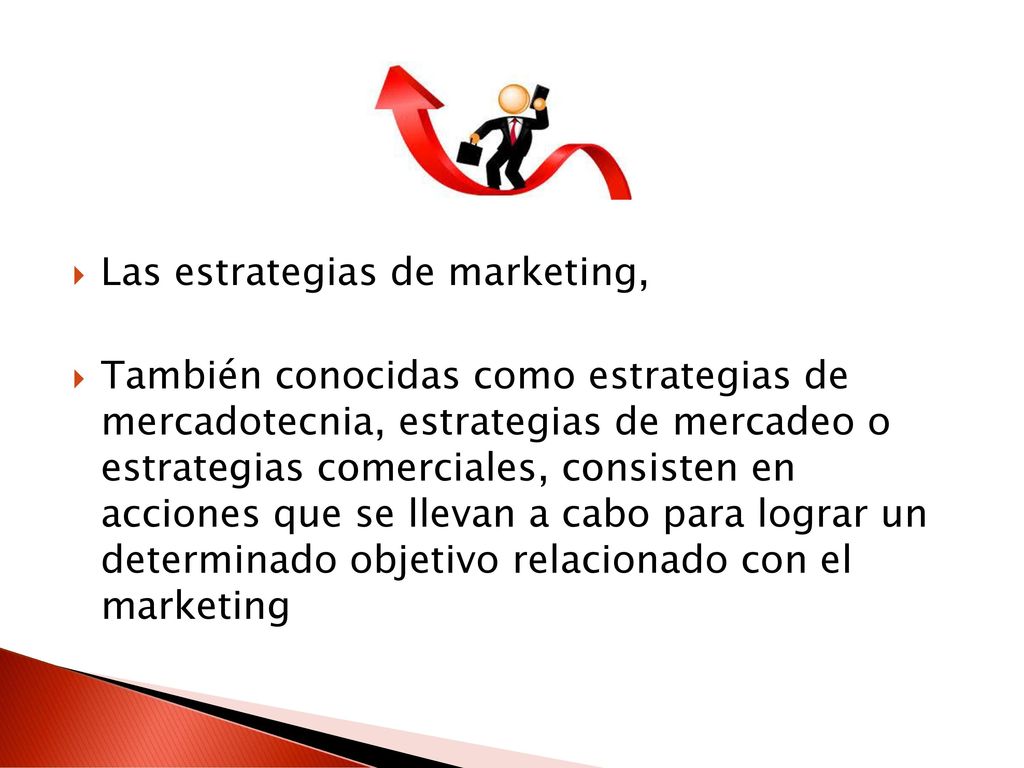 Las estrategias de marketing,

También conocidas como estrategias de mercadotecnia, estrategias de mercadeo o estrategias comerciales, consisten en acciones que se llevan a cabo para lograr un determinado objetivo relacionado con el marketing